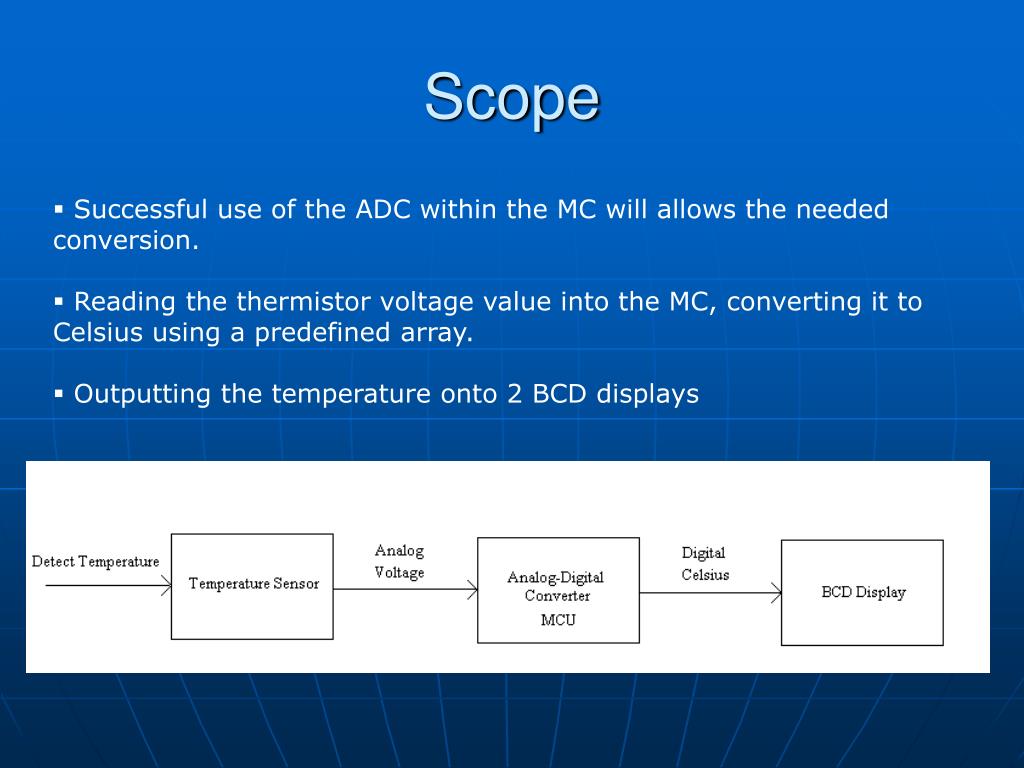 Scope

▪ Successful use of the ADC within the MC will allows the needed conversion.

▪ Reading the thermistor voltage value into the MC, converting it to Celsius using a predefined array.

▪ Outputting the temperature onto 2 BCD displays

Detect Temperature

Temperature Sensor

Analog Voltage

Analog-Digital Converter MCU

Digital Celsius

BCD Display